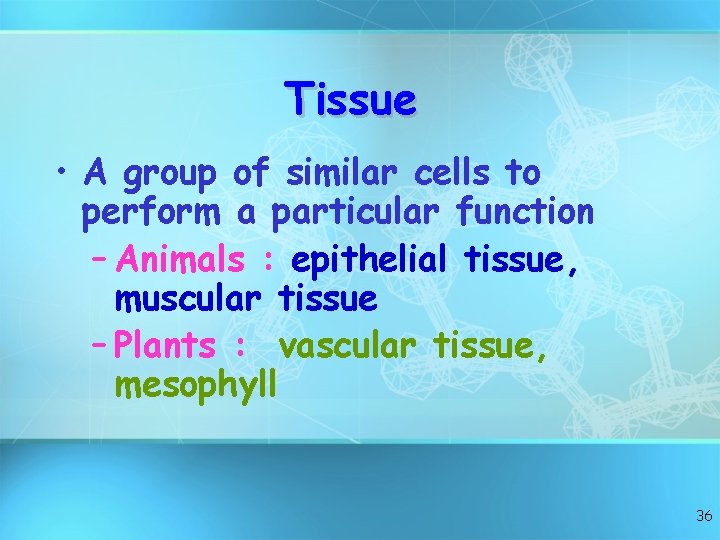 Tissue

• A group of similar cells to perform a particular function

– Animals : epithelial tissue, muscular tissue

– Plants : vascular tissue, mesophyll

36